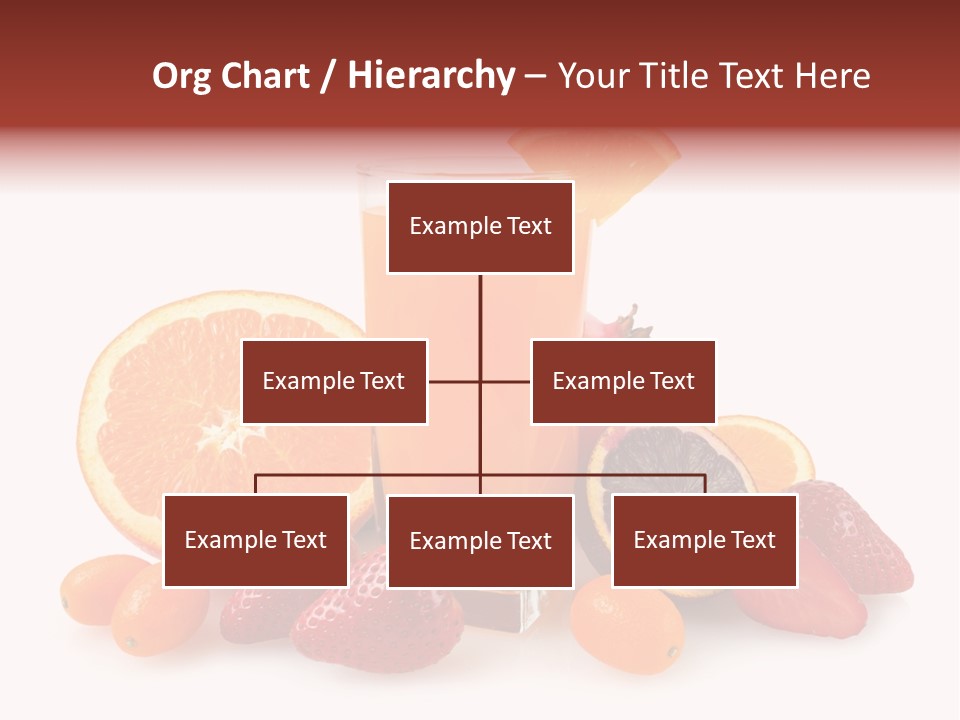 Org Chart / Hierarchy – Your Title Text Here

Example Text

Example Text

Example Text

Example Text

Example Text

Example Text